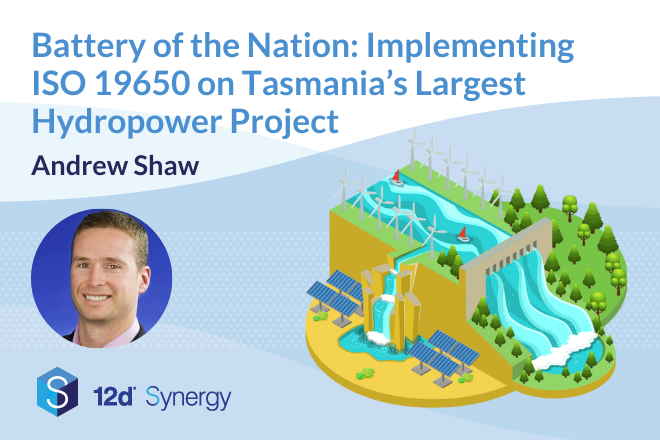 Battery of the Nation: Implementing ISO 19650 on Tasmania's Largest Hydropower Project

Andrew Shaw

S 12d Synergy